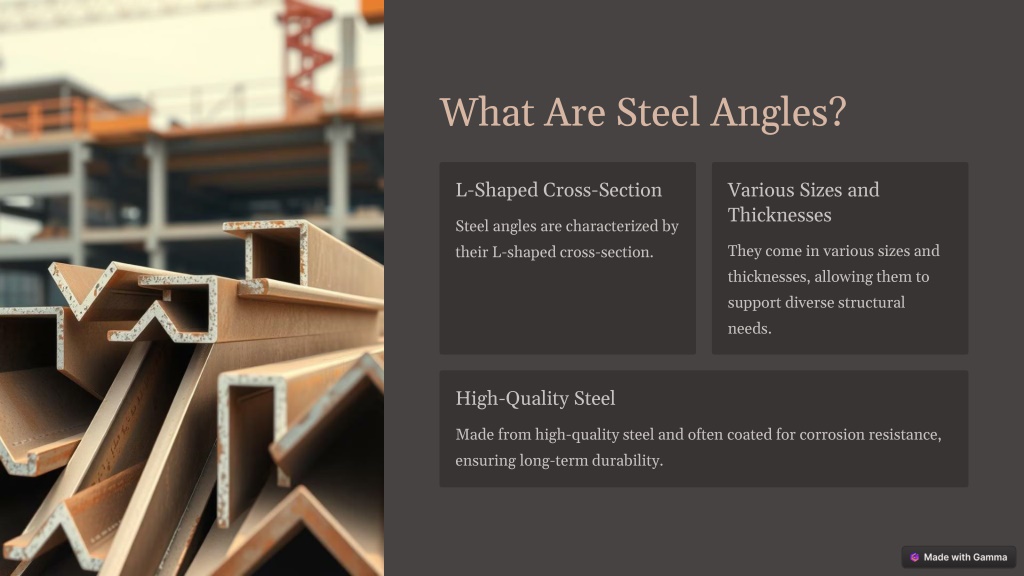 What Are Steel Angles?

L-Shaped Cross-Section

Steel angles are characterized by their L-shaped cross-section.

Various Sizes and Thicknesses

They come in various sizes and thicknesses, allowing them to support diverse structural needs.

High-Quality Steel

Made from high-quality steel and often coated for corrosion resistance, ensuring long-term durability.

Made with Gamma